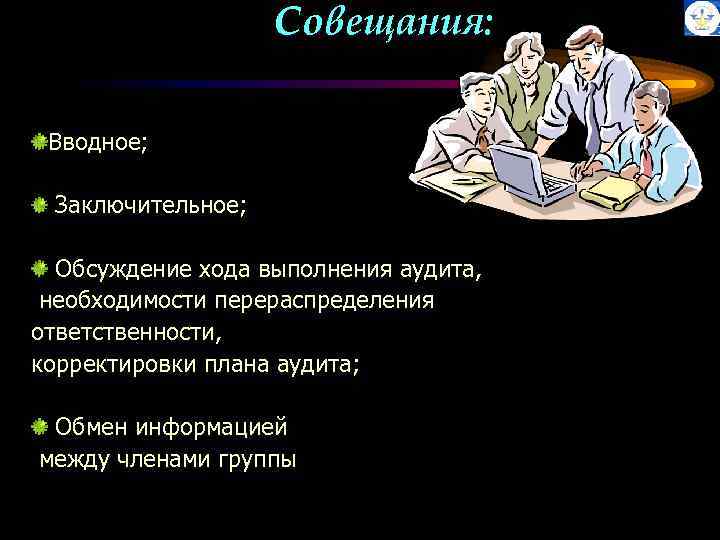 Совещания:

Вводное;

Заключительное;

Обсуждение хода выполнения аудита, необходимости перераспределения ответственности, корректировки плана аудита;

Обмен информацией между членами группы